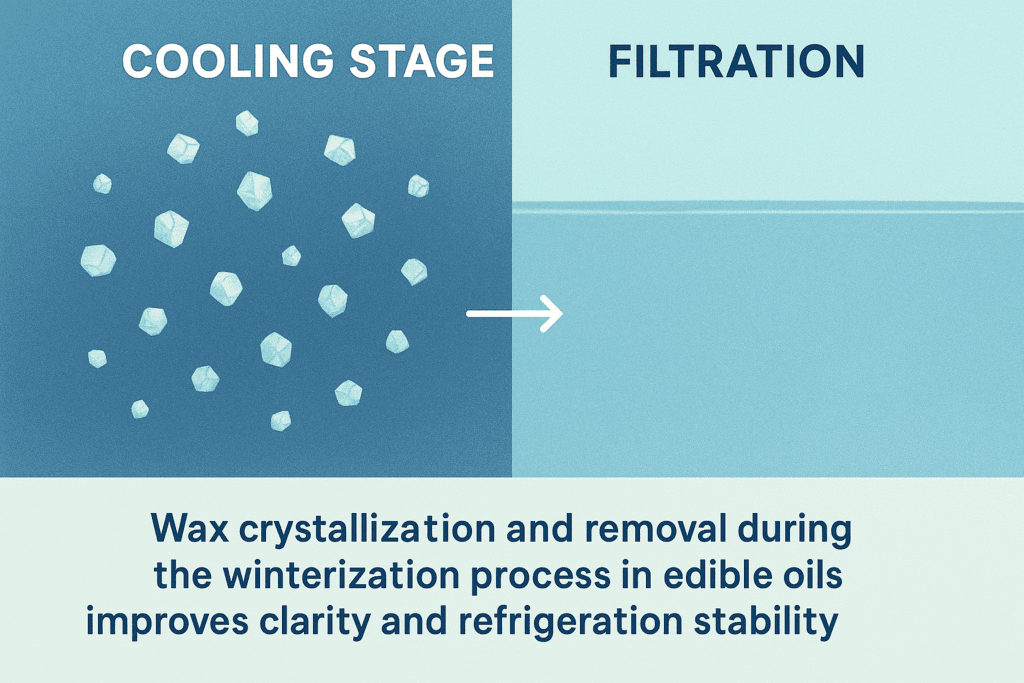 COOLING STAGE

FILTRATION

Wax crystallization and removal during the winterization process in edible oils improves clarity and refrigeration stability